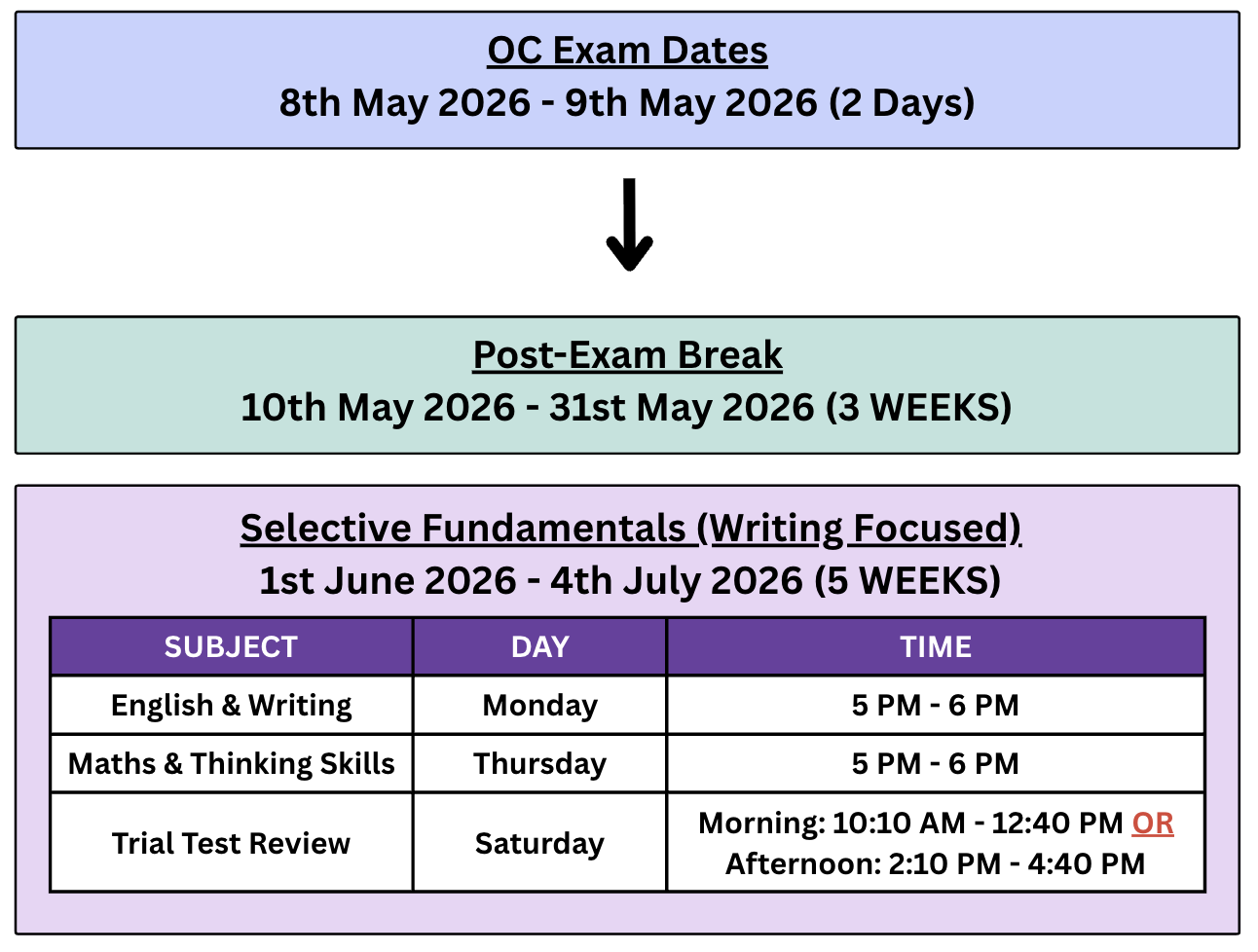 OC Exam Dates
8th May 2026 - 9th May 2026 (2 Days)

Post-Exam Break
10th May 2026 - 31st May 2026 (3 WEEKS)

Selective Fundamentals (Writing Focused)
1st June 2026 - 4th July 2026 (5 WEEKS)

| SUBJECT | DAY | TIME |
|---|---|---|
| English & Writing | Monday | 5 PM - 6 PM |
| Maths & Thinking Skills | Thursday | 5 PM - 6 PM |
| Trial Test Review | Saturday | Morning: 10:10 AM - 12:40 PM OR Afternoon: 2:10 PM - 4:40 PM |